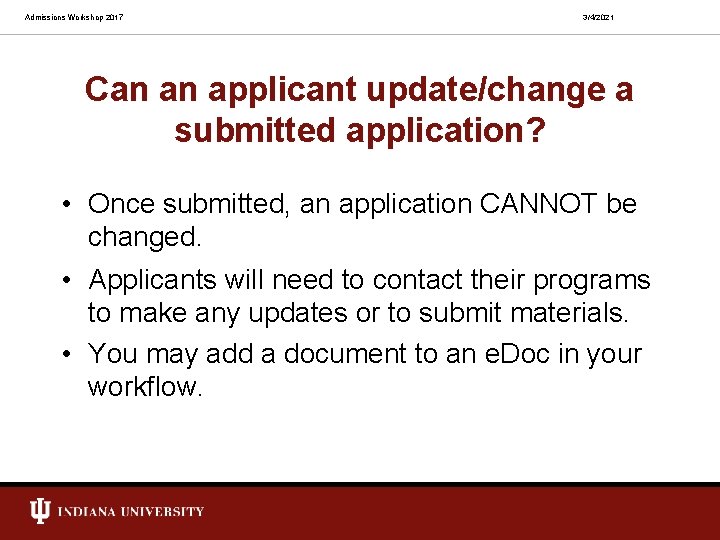 Admissions Workshop 2017

3/4/2021

Can an applicant update/change a submitted application?

• Once submitted, an application CANNOT be changed.

• Applicants will need to contact their programs to make any updates or to submit materials.

• You may add a document to an eDoc in your workflow.

INDIANA UNIVERSITY